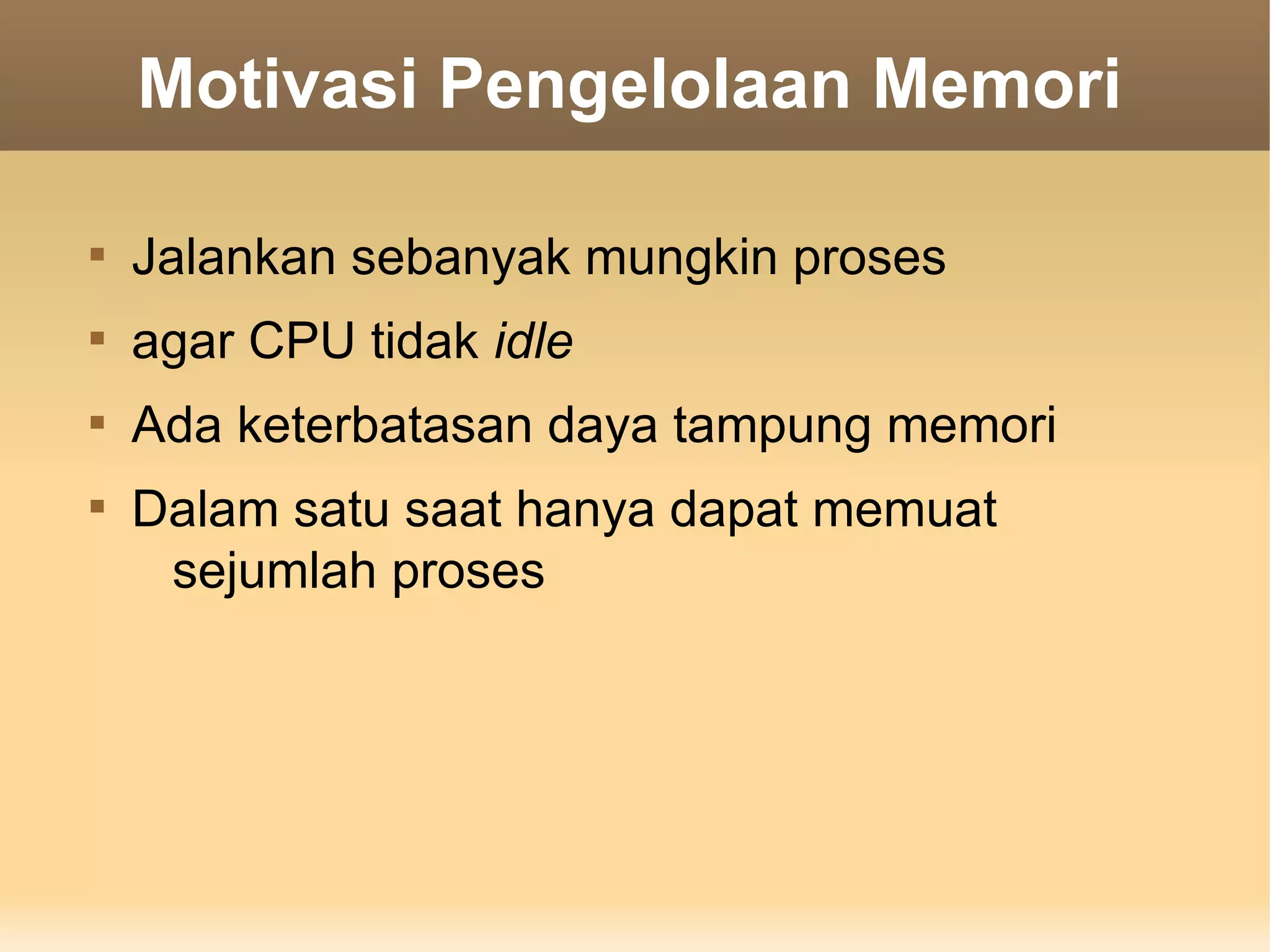 Motivasi Pengelolaan Memori

▪ Jalankan sebanyak mungkin proses

▪ agar CPU tidak idle

▪ Ada keterbatasan daya tampung memori

▪ Dalam satu saat hanya dapat memuat sejumlah proses